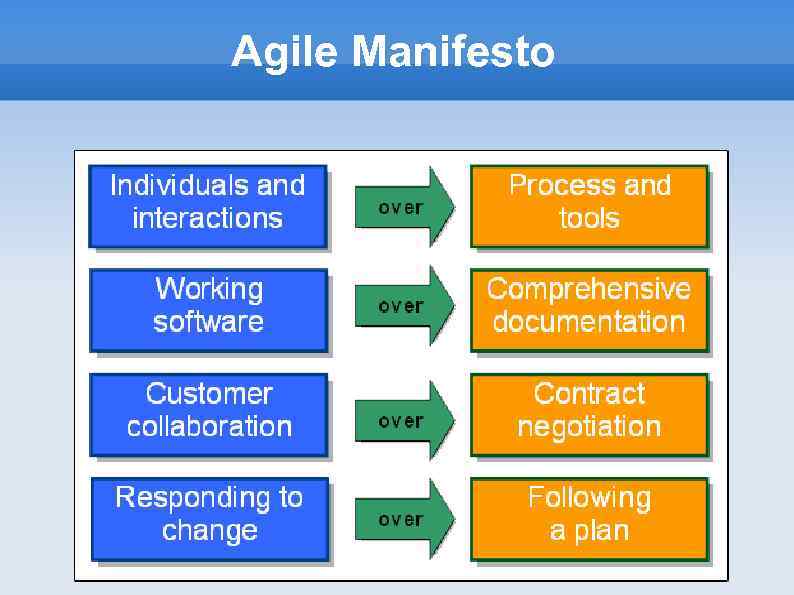 Agile Manifesto

Individuals and interactions

over

Process and tools

Working software

over

Comprehensive documentation

Customer collaboration

over

Contract negotiation

Responding to change

over

Following a plan